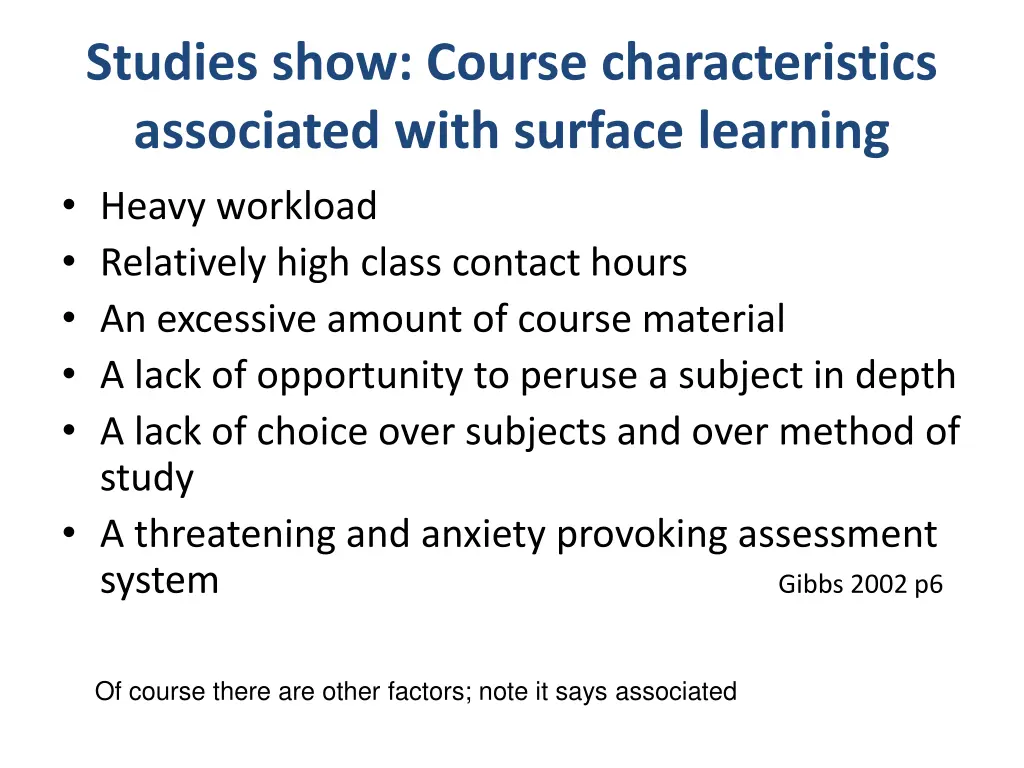 Studies show: Course characteristics associated with surface learning

• Heavy workload
• Relatively high class contact hours
• An excessive amount of course material
• A lack of opportunity to peruse a subject in depth
• A lack of choice over subjects and over method of study
• A threatening and anxiety provoking assessment system

Gibbs 2002 p6

Of course there are other factors; note it says associated